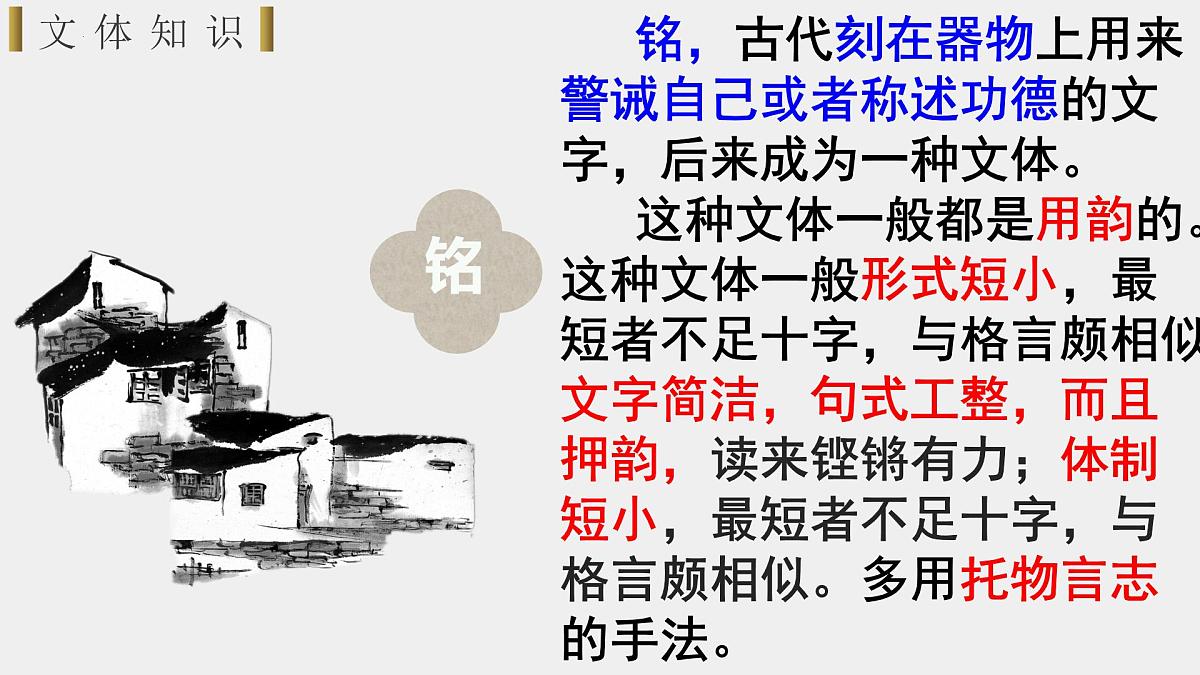 文体知识

铭

铭，古代刻在器物上用来警诫自己或者称述功德的文字，后来成为一种文体。

这种文体一般都是用韵的。这种文体一般形式短小，最短者不足十字，与格言颇相似文字简洁，句式工整，而且押韵，读来铿锵有力；体制短小，最短者不足十字，与格言颇相似。多用托物言志的手法。